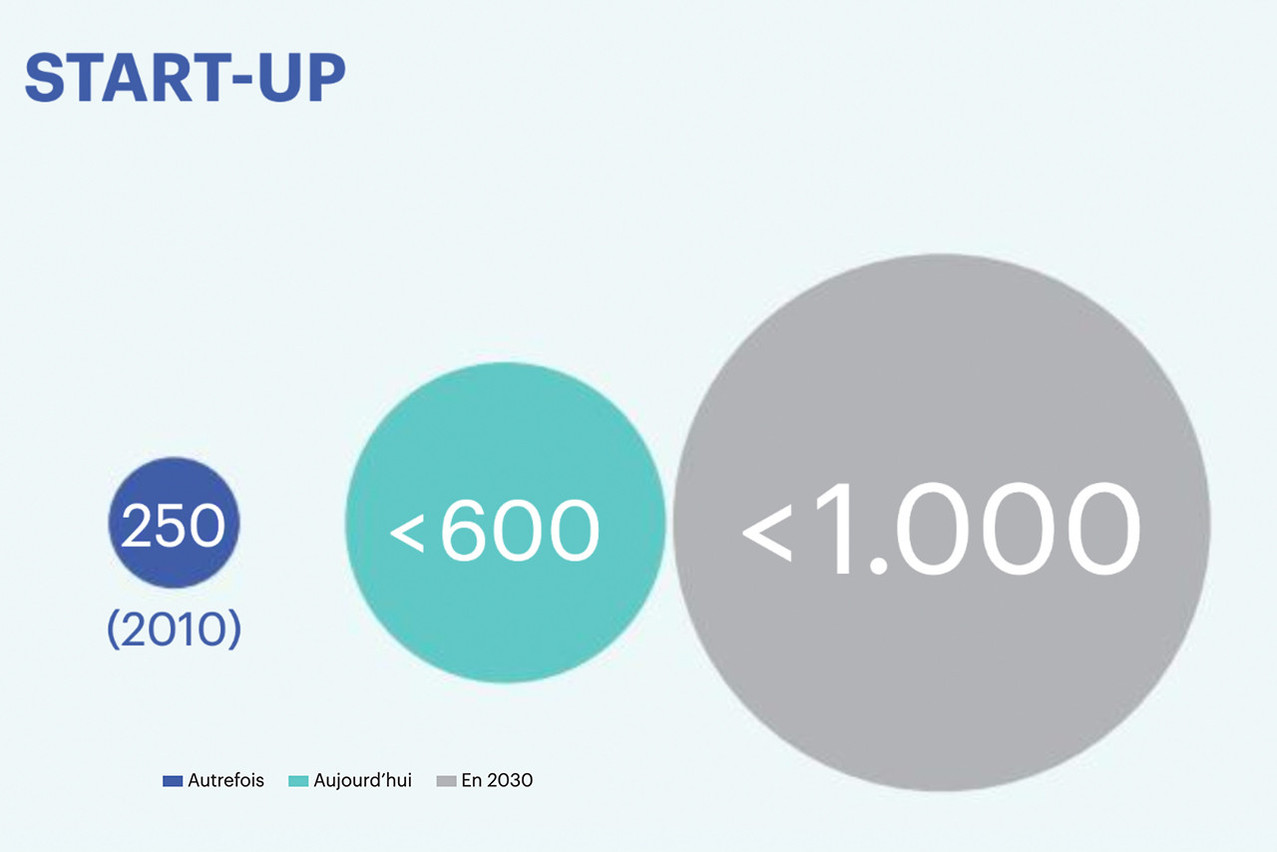 START-UP

250
(2010)

<600

<1.000

Autrefois Aujourd'hui En 2030